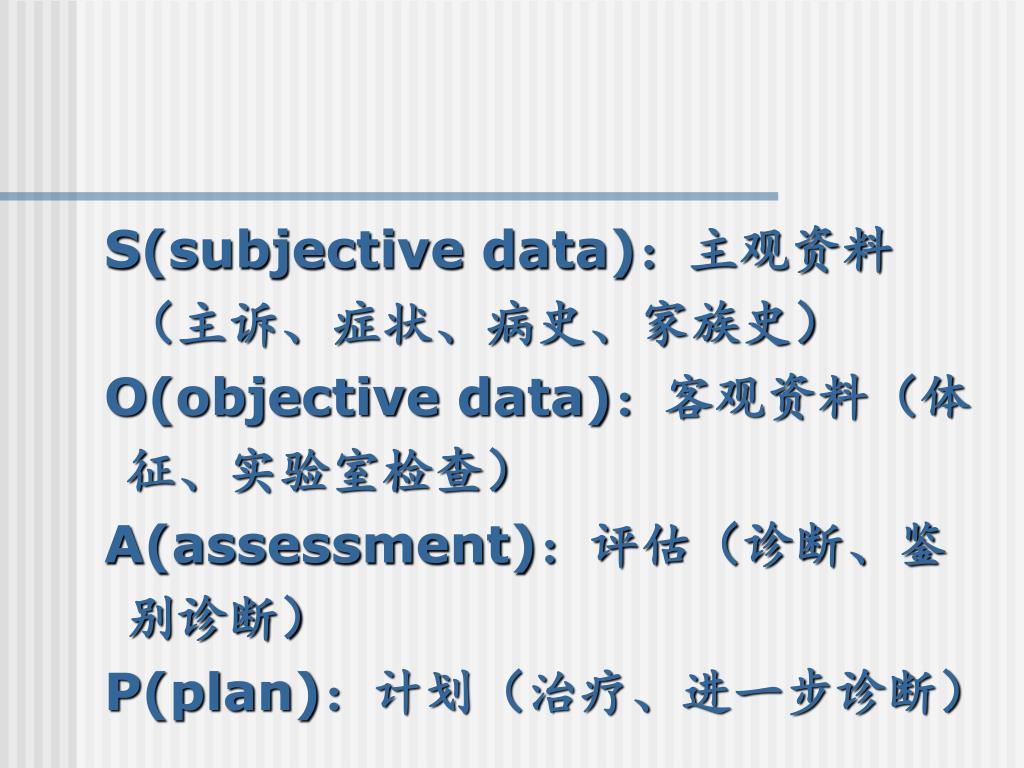 S(subjective data)：主观资料（主诉、症状、病史、家族史）

O(objective data)：客观资料（体征、实验室检查）

A(assessment)：评估（诊断、鉴别诊断）

P(plan)：计划（治疗、进一步诊断）